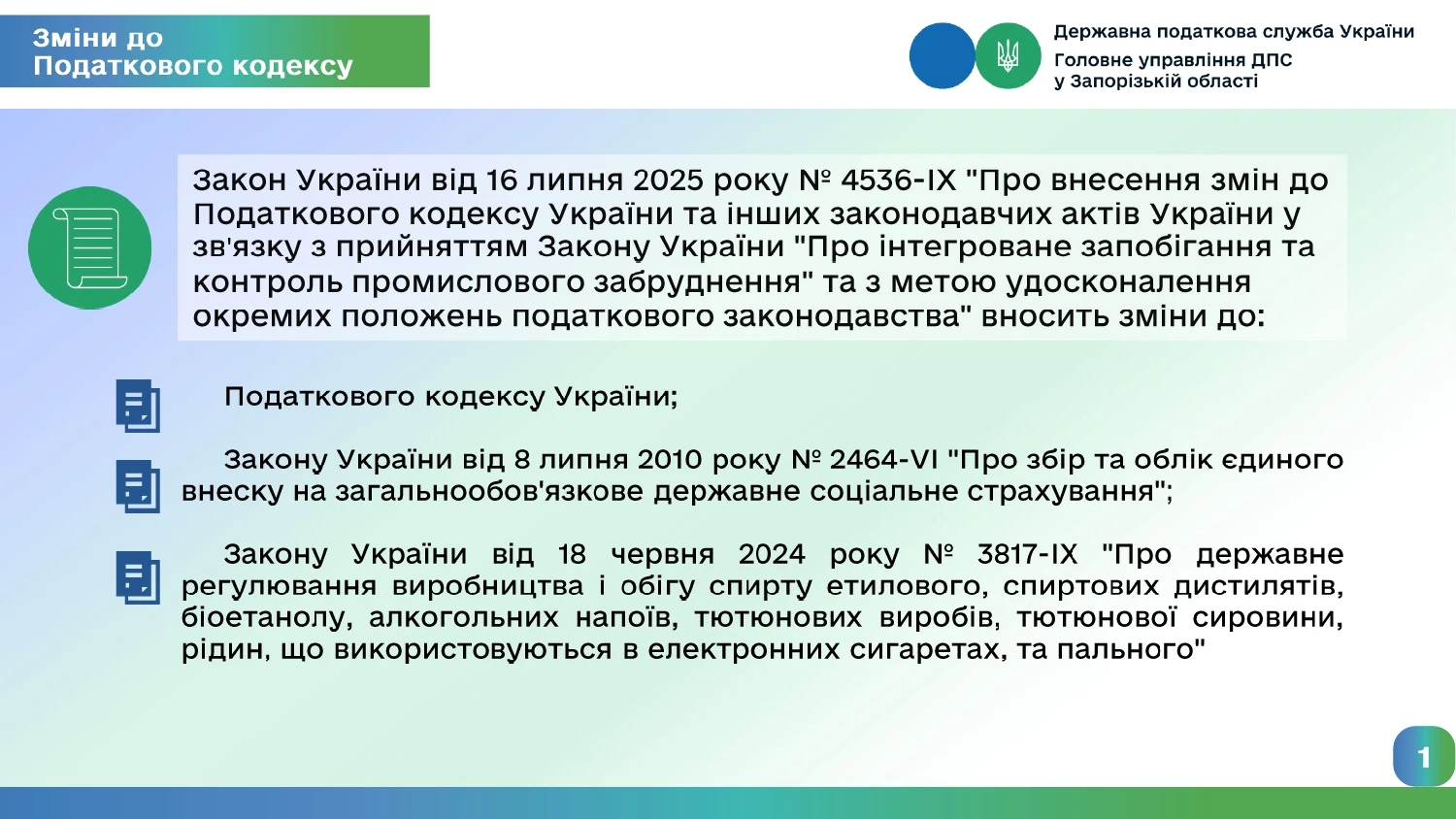 Зміни до
Податкового кодексу

Державна податкова служба України
Головне управління ДПС
у Запорізькій області

Закон України від 16 липня 2025 року № 4536-IX "Про внесення змін до Податкового кодексу України та інших законодавчих актів України у зв'язку з прийняттям Закону України "Про інтегроване запобігання та контроль промислового забруднення" та з метою удосконалення окремих положень податкового законодавства" вносить зміни до:

Податкового кодексу України;

Закону України від 8 липня 2010 року № 2464-VI "Про збір та облік єдиного внеску на загальнообов'язкове державне соціальне страхування";

Закону України від 18 червня 2024 року № 3817-IX "Про державне регулювання виробництва і обігу спирту етилового, спиртових дистилятів, біоетанолу, алкогольних напоїв, тютюнових виробів, тютюнової сировини, рідин, що використовуються в електронних сигаретах, та пального"

1